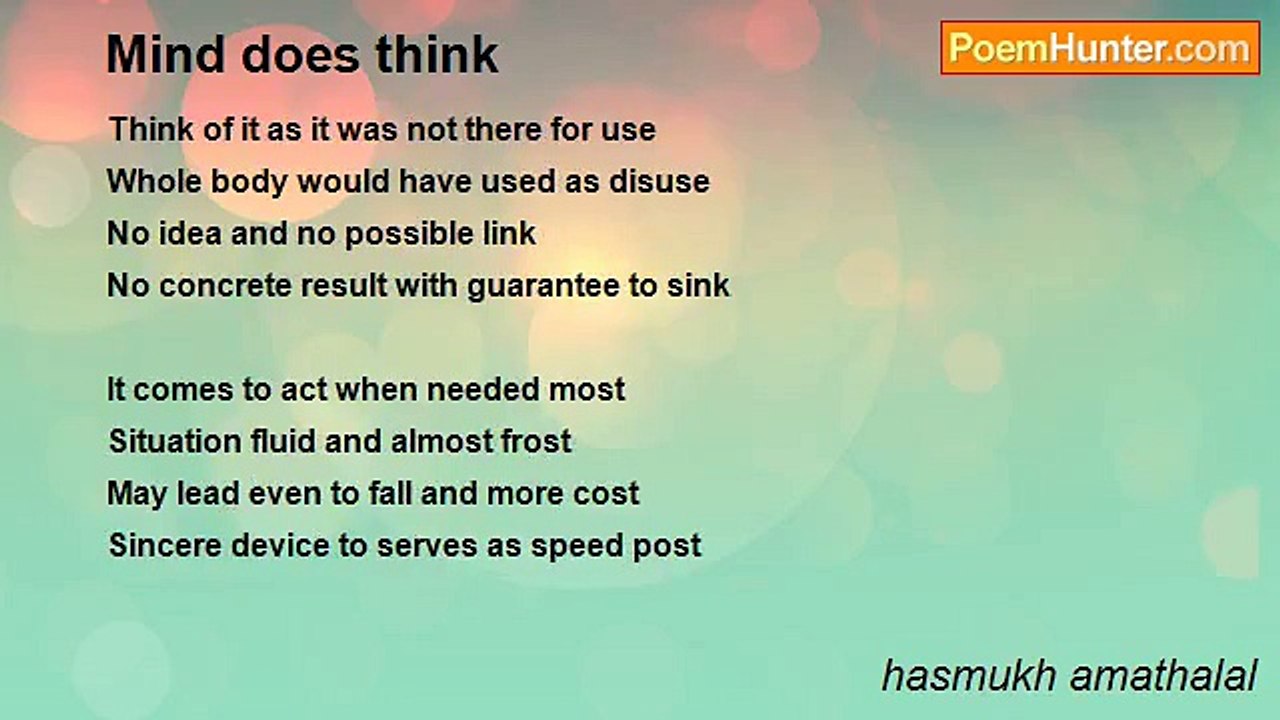 Mind does think

PoemHunter.com

Think of it as it was not there for use
Whole body would have used as disuse
No idea and no possible link
No concrete result with guarantee to sink

It comes to act when needed most
Situation fluid and almost frost
May lead even to fall and more cost
Sincere device to serves as speed post

hasmukh amathalal